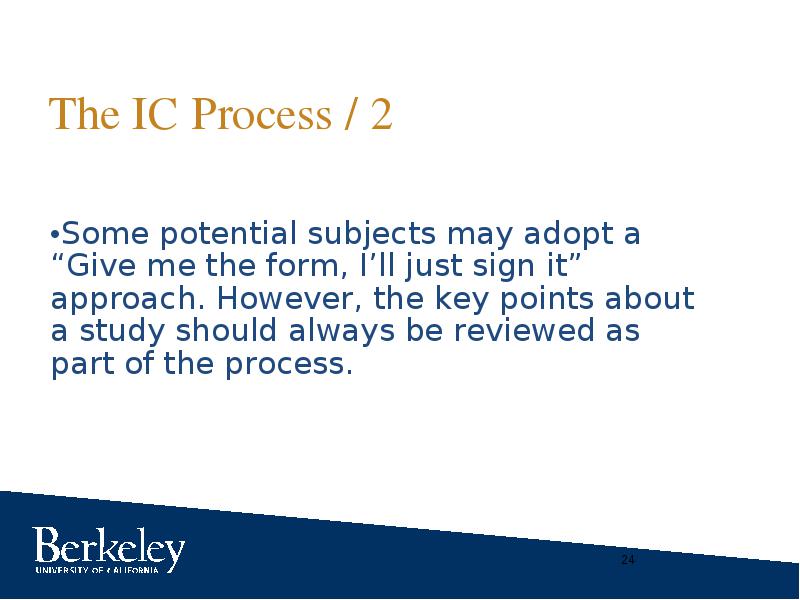 The IC Process / 2

•Some potential subjects may adopt a “Give me the form, I’ll just sign it” approach. However, the key points about a study should always be reviewed as part of the process.

Berkeley
UNIVERSITY OF CALIFORNIA

24